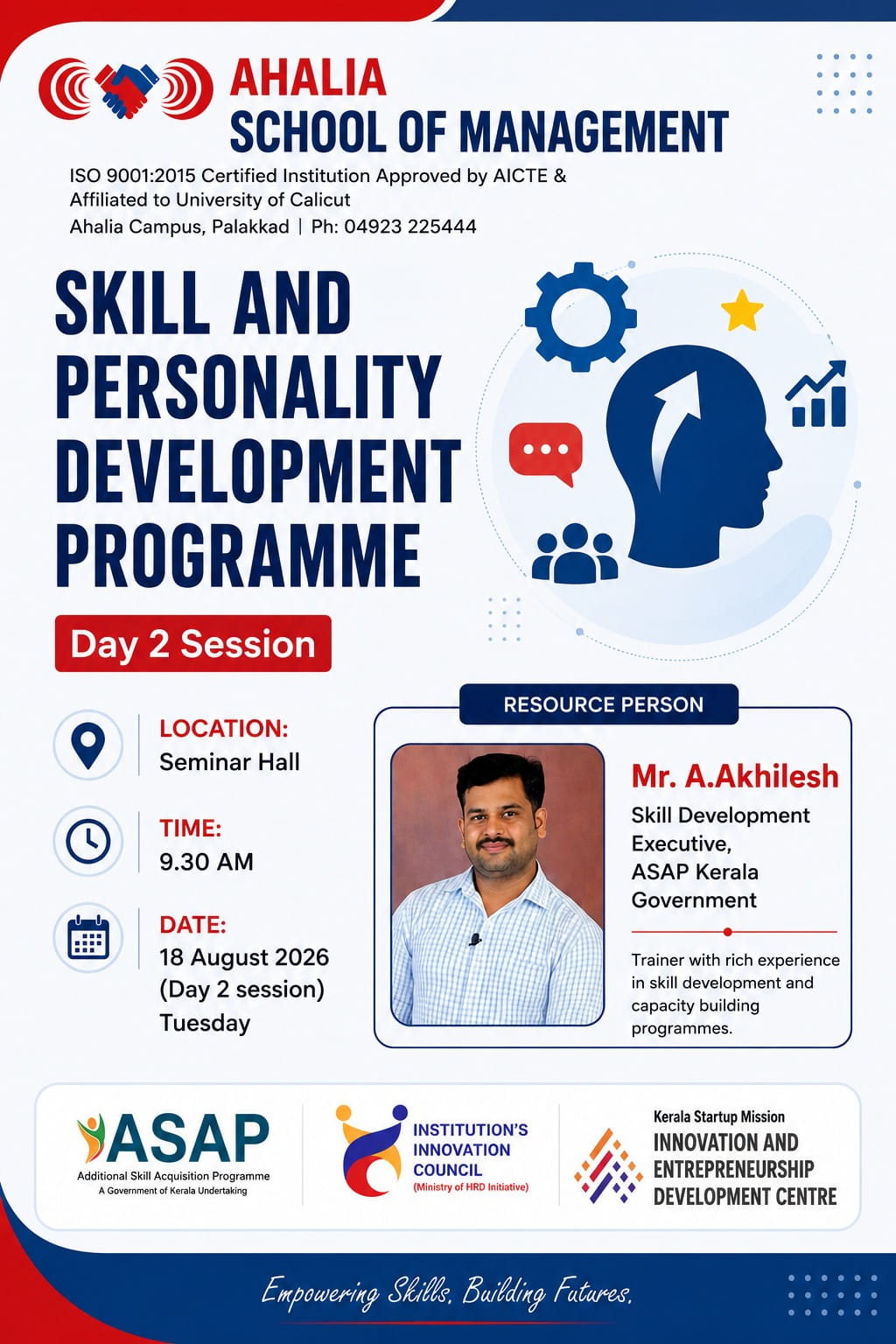 AHALIA
SCHOOL OF MANAGEMENT

ISO 9001:2015 Certified Institution Approved by AICTE & Affiliated to University of Calicut
Ahalia Campus, Palakkad | Ph: 04923 225444

SKILL AND PERSONALITY DEVELOPMENT PROGRAMME

Day 2 Session

LOCATION:
Seminar Hall

TIME:
9.30 AM

DATE:
18 August 2026
(Day 2 session)
Tuesday

RESOURCE PERSON

Mr. A.Akhilesh
Skill Development Executive, ASAP Kerala Government

Trainer with rich experience in skill development and capacity building programmes.

ASAP
Additional Skill Acquisition Programme
A Government of Kerala Undertaking

INSTITUTION'S INNOVATION COUNCIL
(Ministry of HRD Initiative)

Kerala Startup Mission
INNOVATION AND ENTREPRENEURSHIP DEVELOPMENT CENTRE

Empowering Skills, Building Futures.